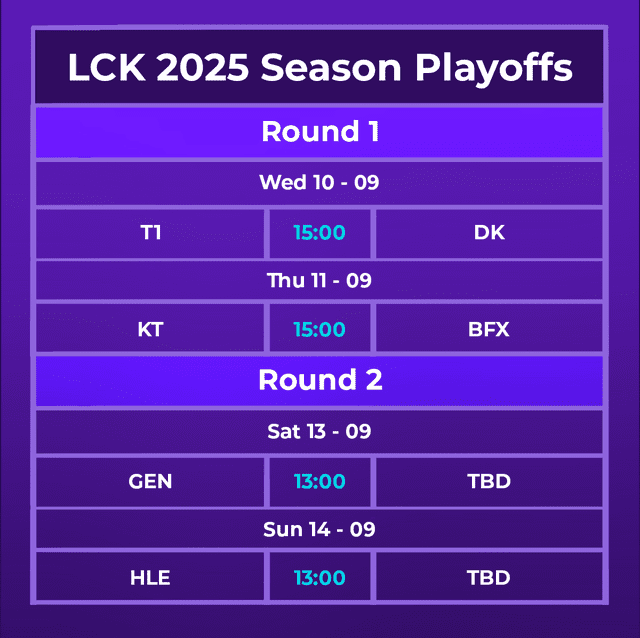 LCK 2025 Season Playoffs

Round 1

Wed 10 - 09

| T1 | 15:00 | DK |
|---|---|---|

Thu 11 - 09

| KT | 15:00 | BFX |
|---|---|---|

Round 2

Sat 13 - 09

| GEN | 13:00 | TBD |
|---|---|---|

Sun 14 - 09

| HLE | 13:00 | TBD |
|---|---|---|